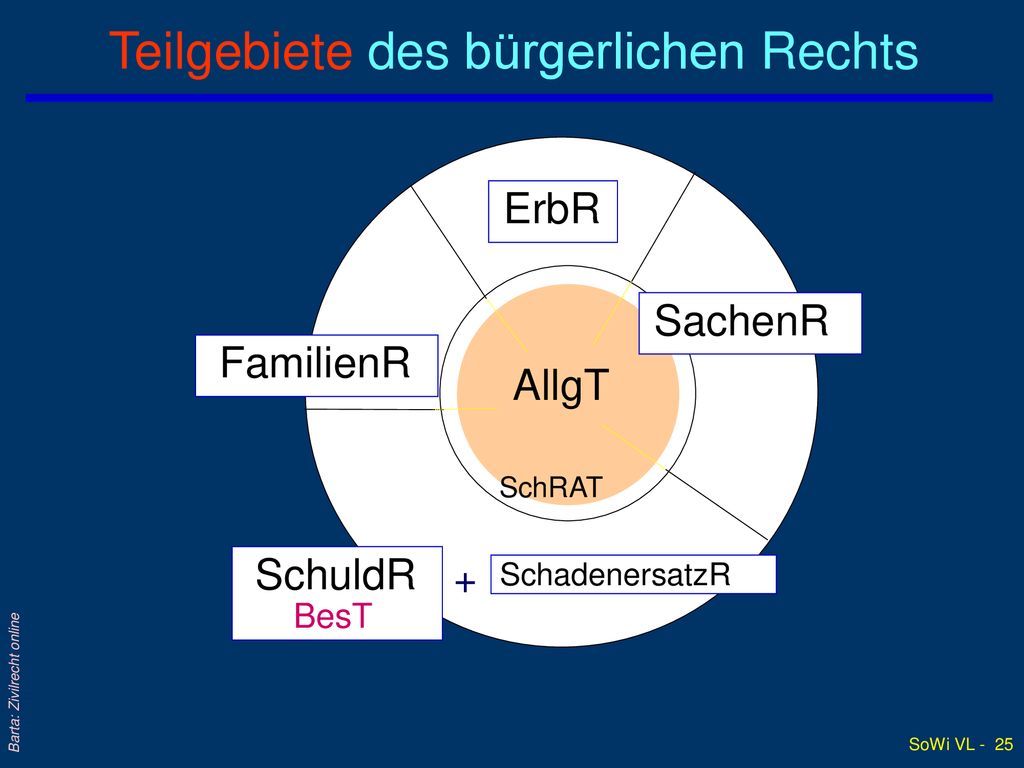 Teilgebiete des bürgerlichen Rechts

ErbR

SachenR

FamilienR

AllgT

SchRAT

SchuldR
BesT

+

SchadenersatzR

Barta: Zivilrecht online

SoWi VL - 25